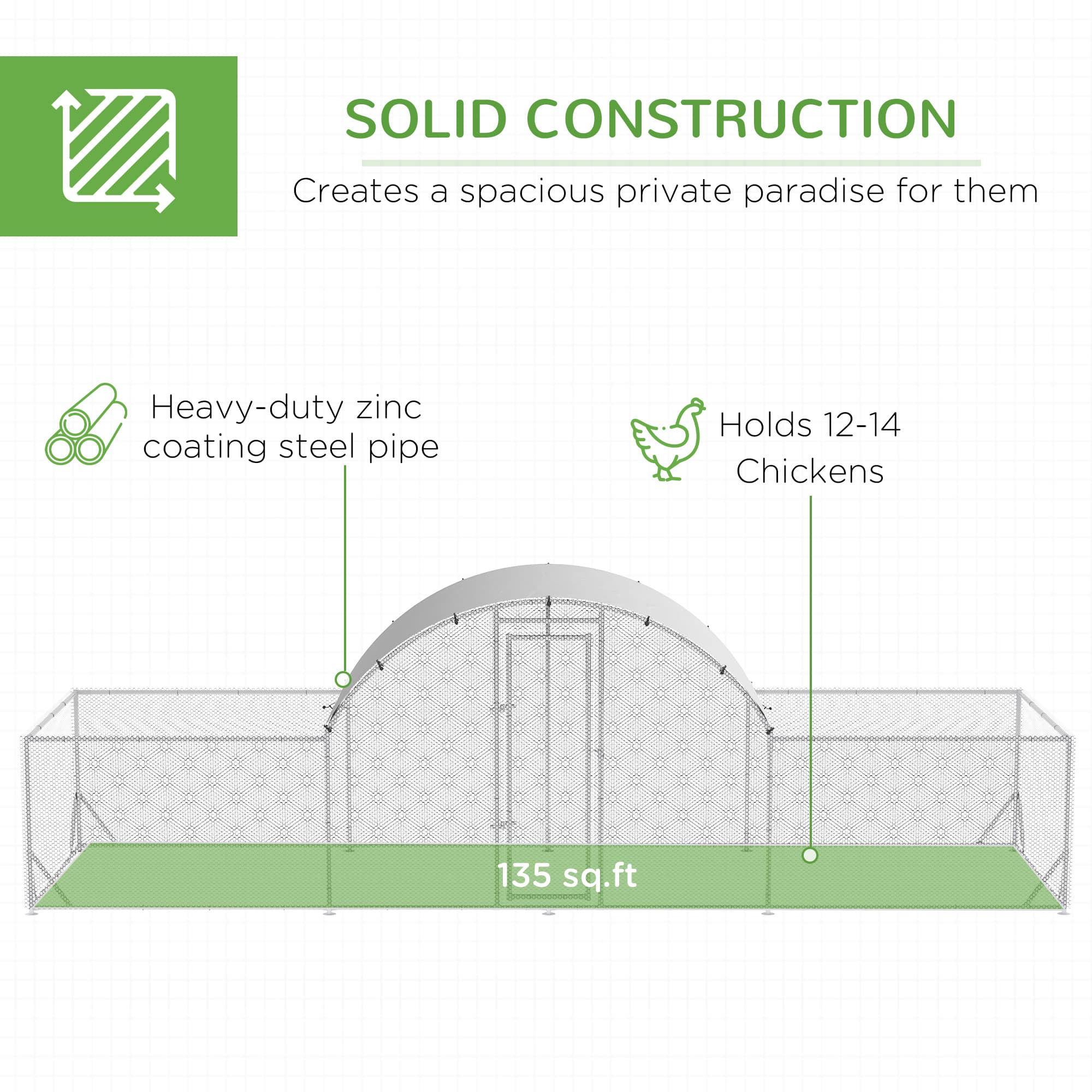 SOLID CONSTRUCTION

Creates a spacious private paradise for them

Heavy-duty zinc coating steel pipe

Holds 12-14 Chickens

135 sq.ft